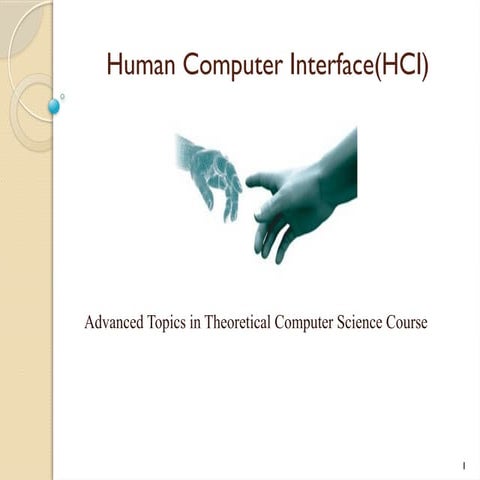 Human Computer Interface(HCI)

Advanced Topics in Theoretical Computer Science Course

1